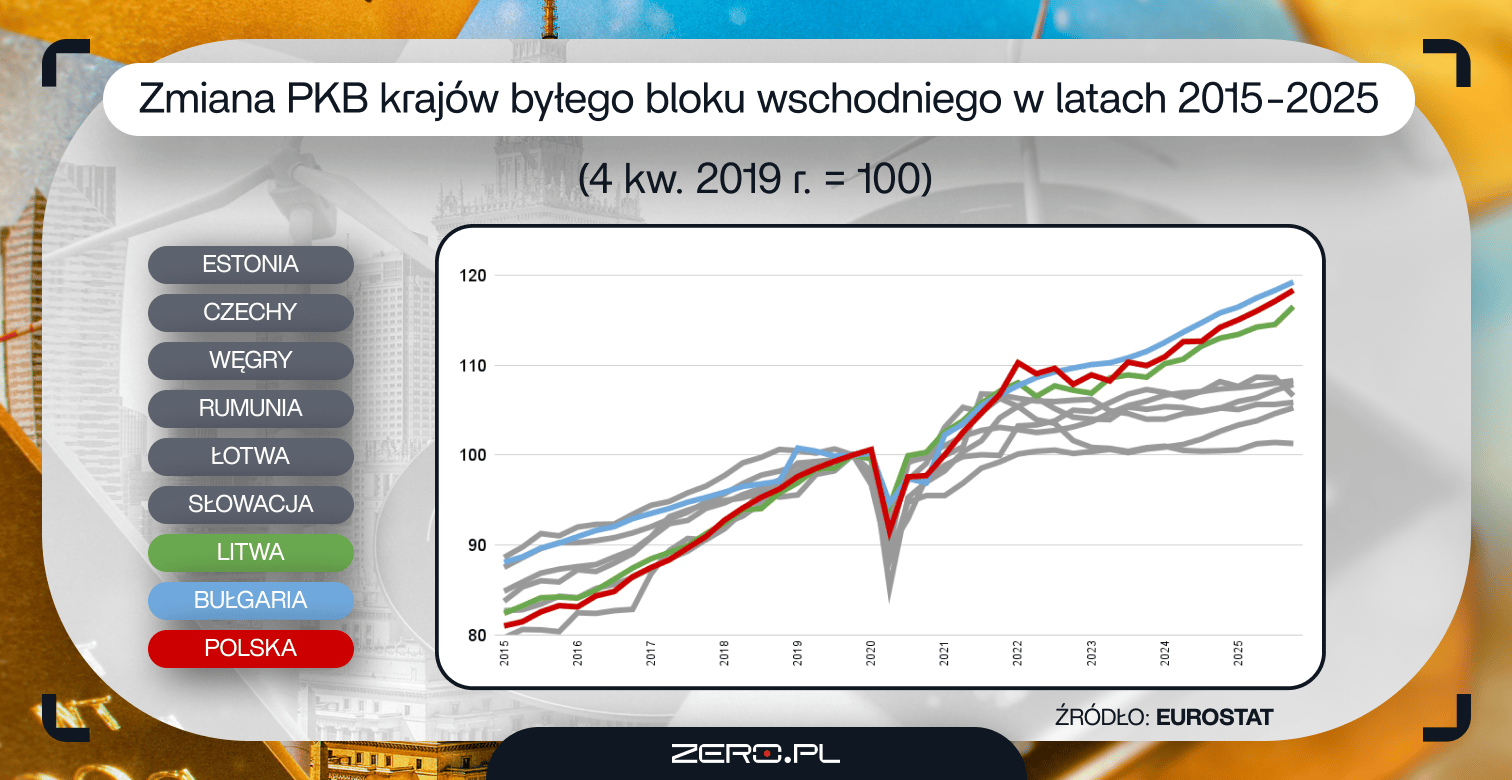 Zmiana PKB krajów byłego bloku wschodniego w latach 2015-2025

(4 kw. 2019 r. = 100)

ESTONIA
CZECHY
WĘGRY
RUMUNIA
ŁOTWA
SŁOWACJA
LITWA
BUŁGARIA
POLSKA

120
110
100
90
80

2015
2016
2017
2018
2019
2020
2021
2022
2023
2024
2025

ŹRÓDŁO: EUROSTAT

ZERO.PL